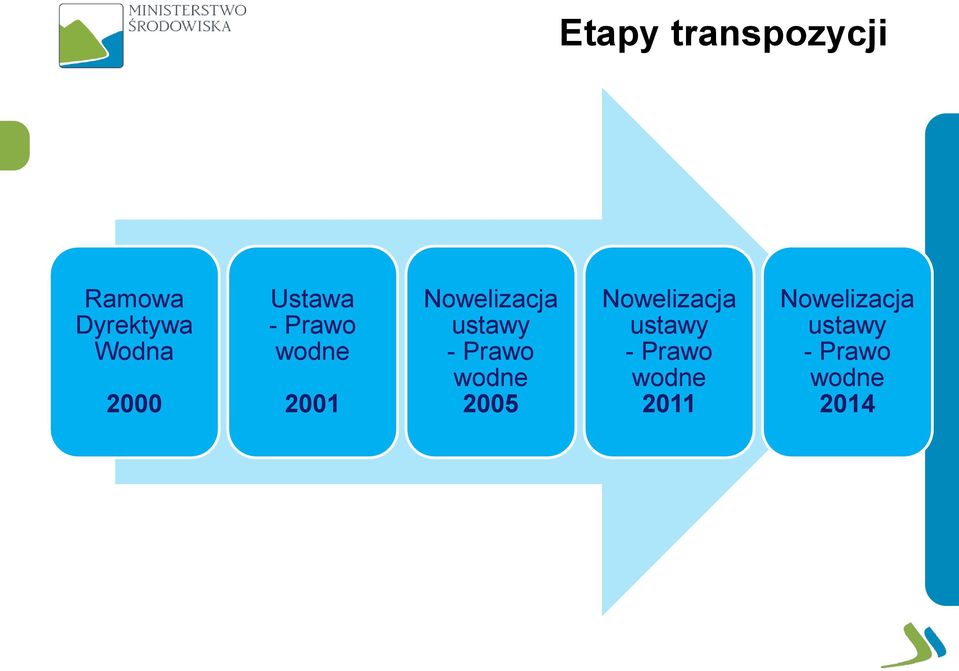 MINISTERSTWO
ŚRODOWISKA

Etapy transpozycji

Ramowa Dyrektywa Wodna

2000

Ustawa - Prawo wodne

2001

Nowelizacja ustawy - Prawo wodne
2005

Nowelizacja ustawy - Prawo wodne
2011

Nowelizacja ustawy - Prawo wodne
2014